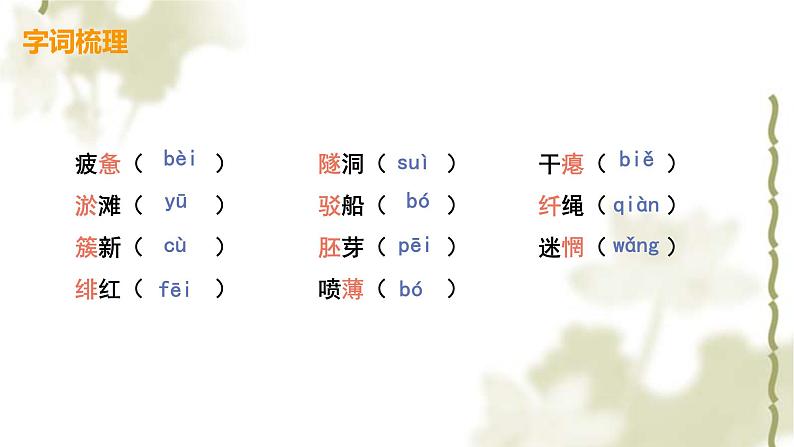 字词梳理

疲惫（ bèi ）
淤滩（ yū ）
簇新（ cù ）
绯红（ fēi ）

隧洞（ suì ）
驳船（ bó ）
胚芽（ pēi ）
喷薄（ bó ）

干瘪（ biě ）
纤绳（ qiàn ）
迷惘（ wǎng ）